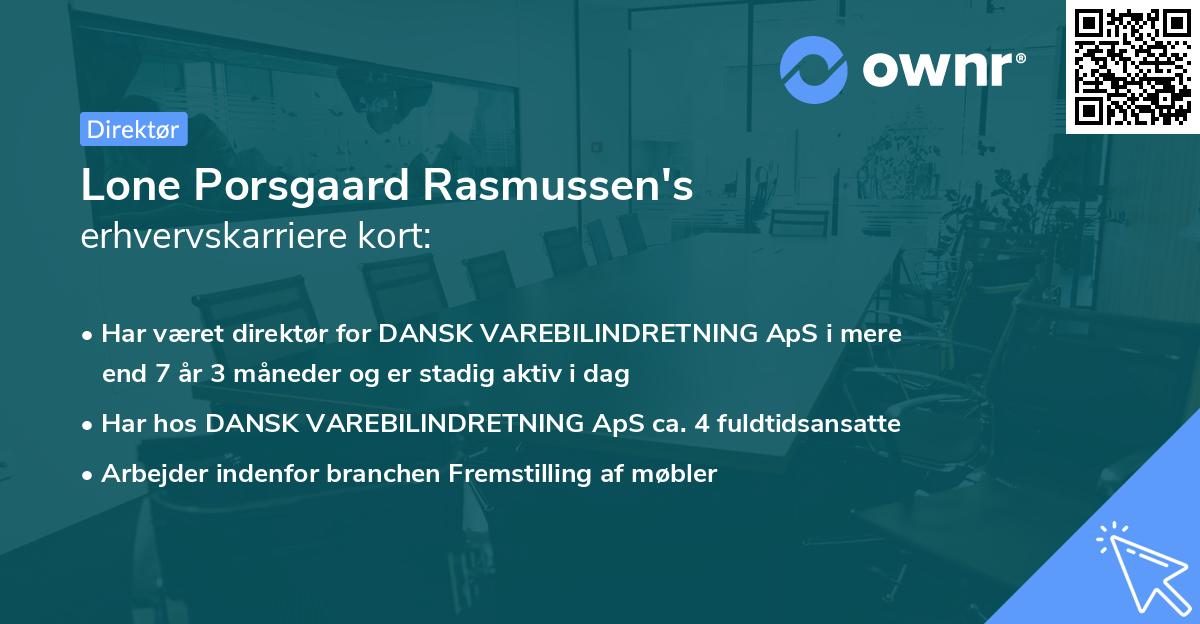 ownr®

Direktør

Lone Porsgaard Rasmussen's erhvervskarriere kort:

• Har været direktør for DANSK VAREBILINDRETNING ApS i mere end 7 år 3 måneder og er stadig aktiv i dag

• Har hos DANSK VAREBILINDRETNING ApS ca. 4 fuldtidsansatte

• Arbejder indenfor branchen Fremstilling af møbler